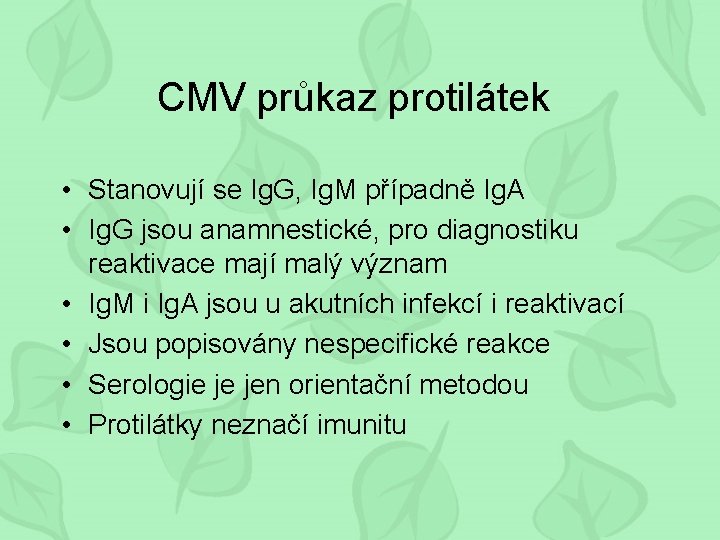 CMV průkaz protilátek

• Stanovují se IgG, IgM případně IgA
• IgG jsou anamnestické, pro diagnostiku reaktivace mají malý význam
• IgM i IgA jsou u akutních infekcí i reaktivací
• Jsou popisovány nespecifické reakce
• Serologie je jen orientační metodou
• Protilátky neznačí imunitu